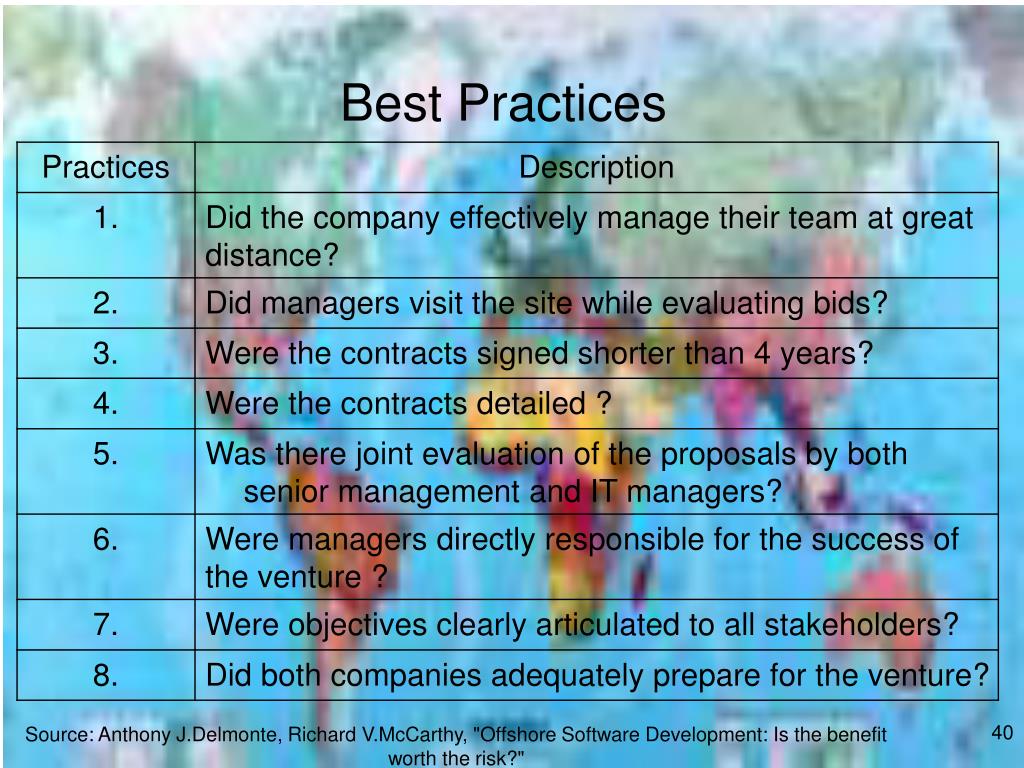 Best Practices

| Practices | Description |
|---|---|
| 1. | Did the company effectively manage their team at great distance? |
| 2. | Did managers visit the site while evaluating bids? |
| 3. | Were the contracts signed shorter than 4 years? |
| 4. | Were the contracts detailed ? |
| 5. | Was there joint evaluation of the proposals by both senior management and IT managers? |
| 6. | Were managers directly responsible for the success of the venture ? |
| 7. | Were objectives clearly articulated to all stakeholders? |
| 8. | Did both companies adequately prepare for the venture? |

Source: Anthony J.Delmonte, Richard V.McCarthy, "Offshore Software Development: Is the benefit worth the risk?"

40